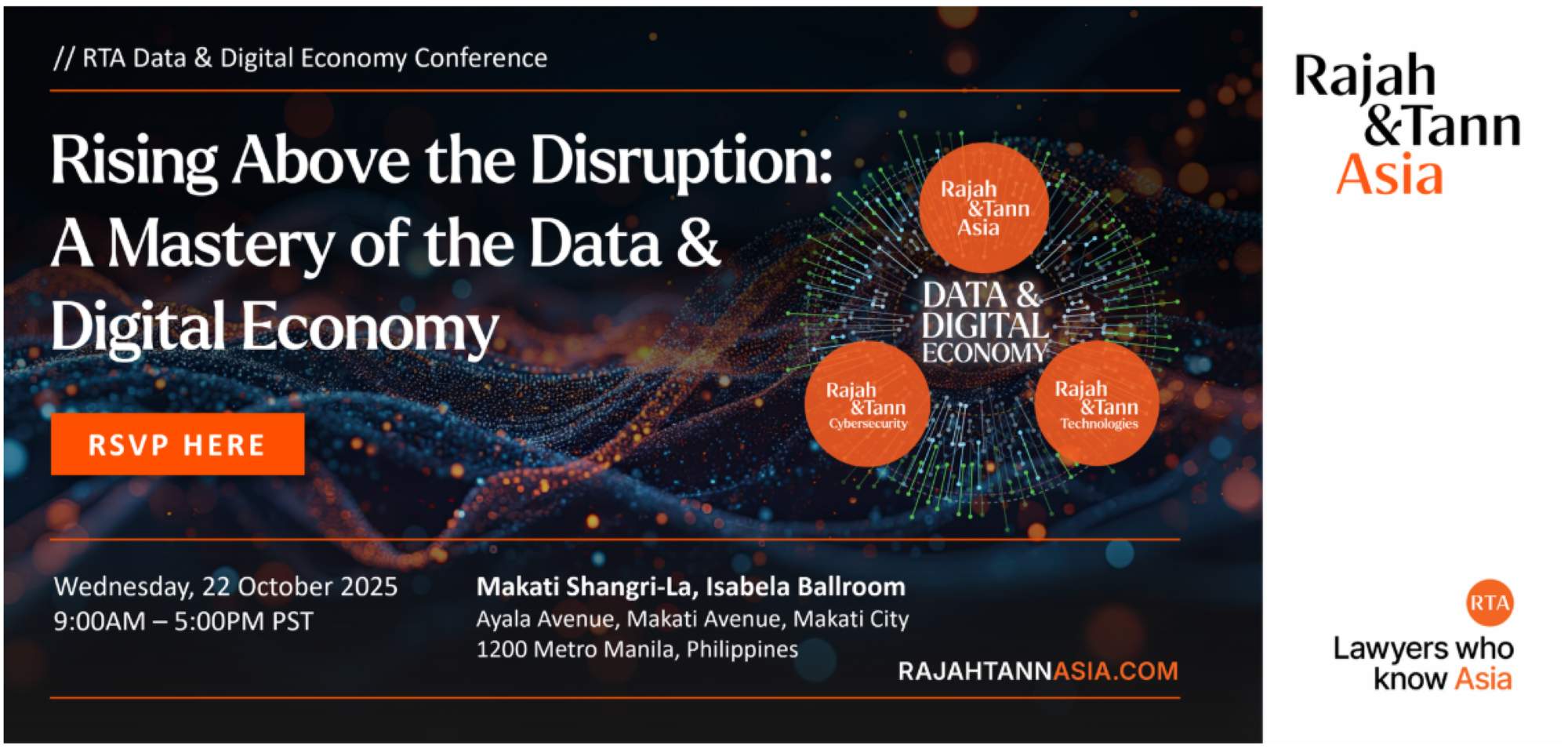 // RTA Data & Digital Economy Conference

Rising Above the Disruption: A Mastery of the Data & Digital Economy

Rajah &Tann Asia

DATA & DIGITAL ECONOMY

Rajah &Tann Cybersecurity

Rajah &Tann Technologies

RSVP HERE

Wednesday, 22 October 2025
9:00AM – 5:00PM PST

Makati Shangri-La, Isabela Ballroom
Ayala Avenue, Makati Avenue, Makati City
1200 Metro Manila, Philippines

RAJAHTANNASIA.COM

Rajah &Tann Asia

RTA

Lawyers who know Asia